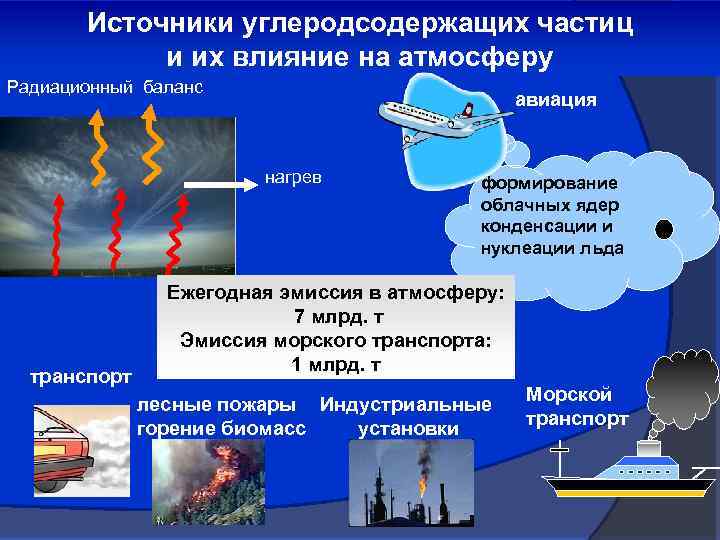 Источники углеродсодержащих частиц и их влияние на атмосферу

Радиационный баланс

нагрев

авиация

формирование облачных ядер конденсации и нуклеации льда

Ежегодная эмиссия в атмосферу: 7 млрд. т
Эмиссия морского транспорта: 1 млрд. т

транспорт

лесные пожары горение биомасс

Индустриальные установки

Морской транспорт